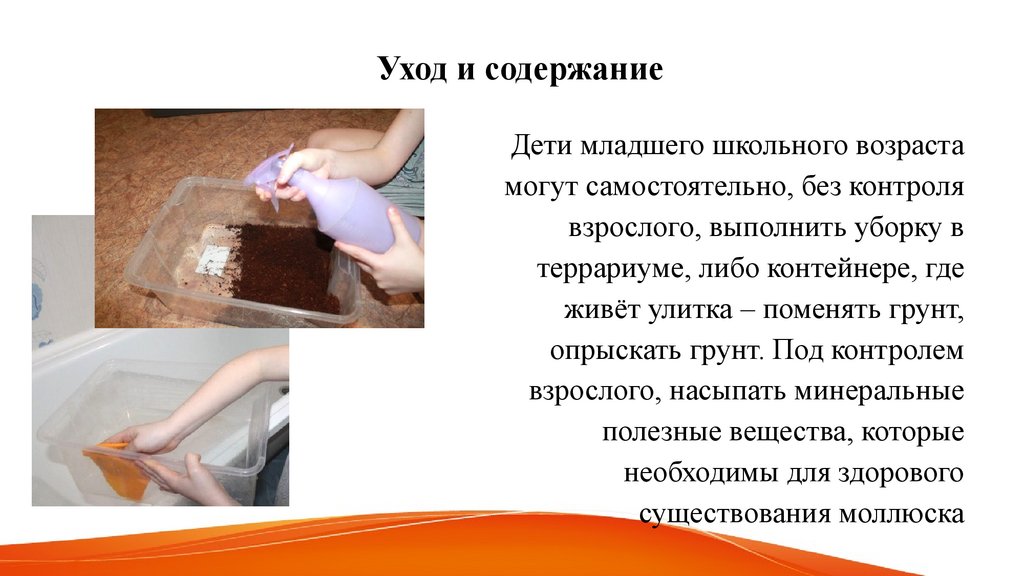 Уход и содержание

Дети младшего школьного возраста могут самостоятельно, без контроля взрослого, выполнить уборку в террариуме, либо контейнере, где живёт улитка – поменять грунт, опрыскать грунт. Под контролем взрослого, насыпать минеральные полезные вещества, которые необходимы для здорового существования моллюска